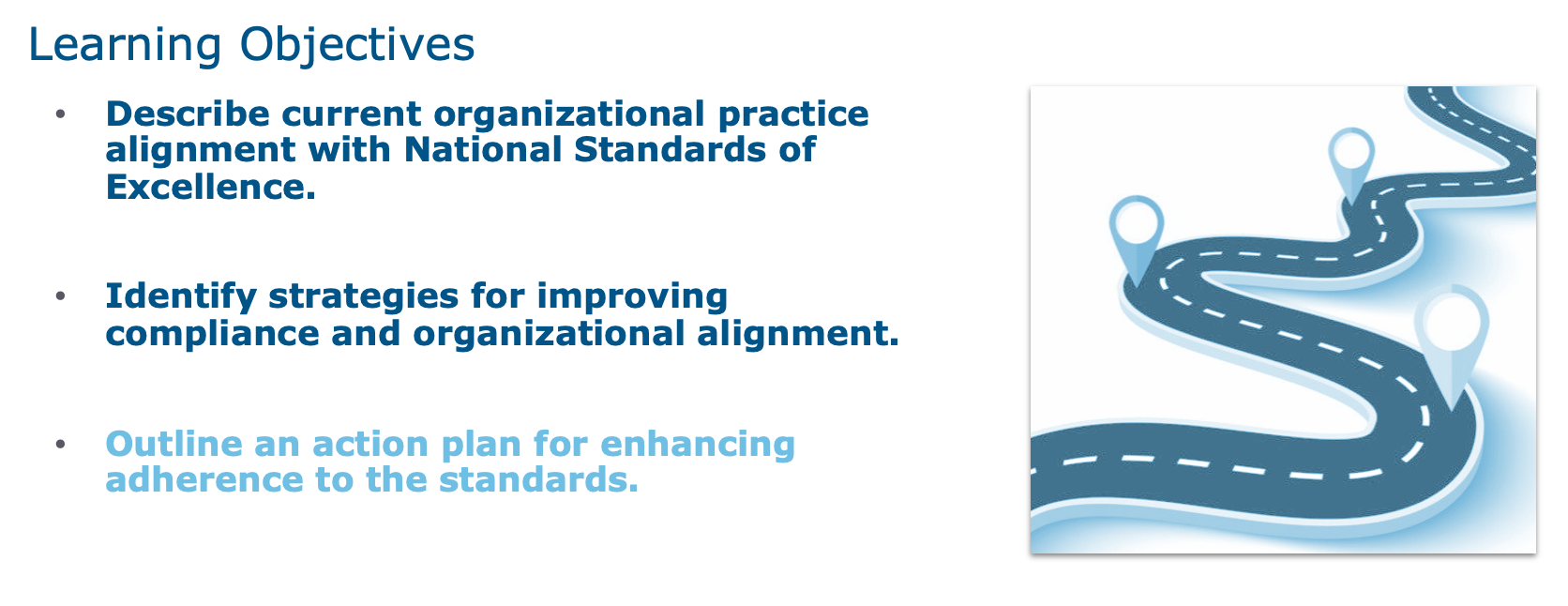 Learning Objectives

• Describe current organizational practice alignment with National Standards of Excellence.

• Identify strategies for improving compliance and organizational alignment.

• Outline an action plan for enhancing adherence to the standards.